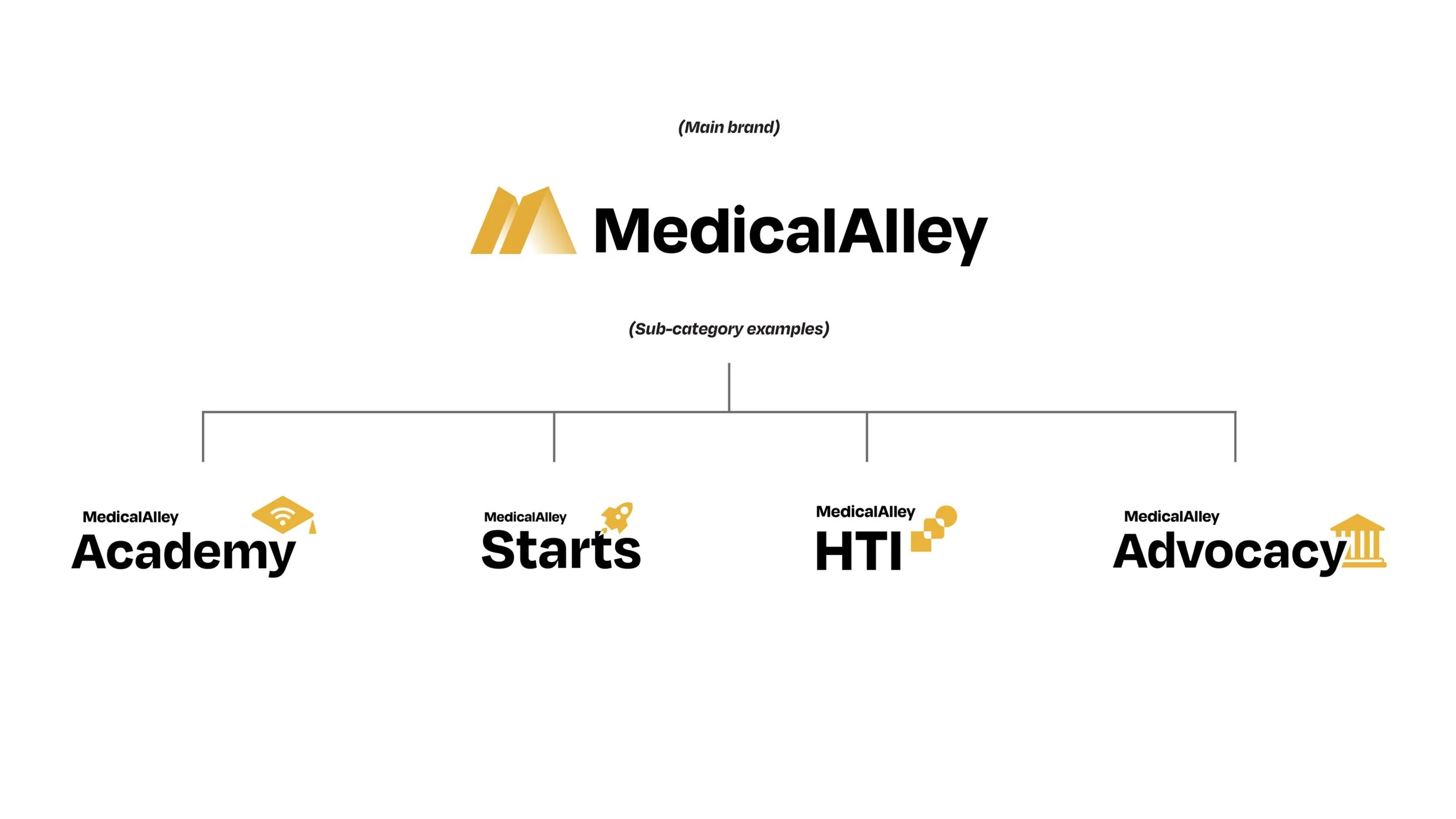 (Main brand)

MedicalAlley

(Sub-category examples)

MedicalAlley
Academy

MedicalAlley
Starts

MedicalAlley
HTI

MedicalAlley
Advocacy